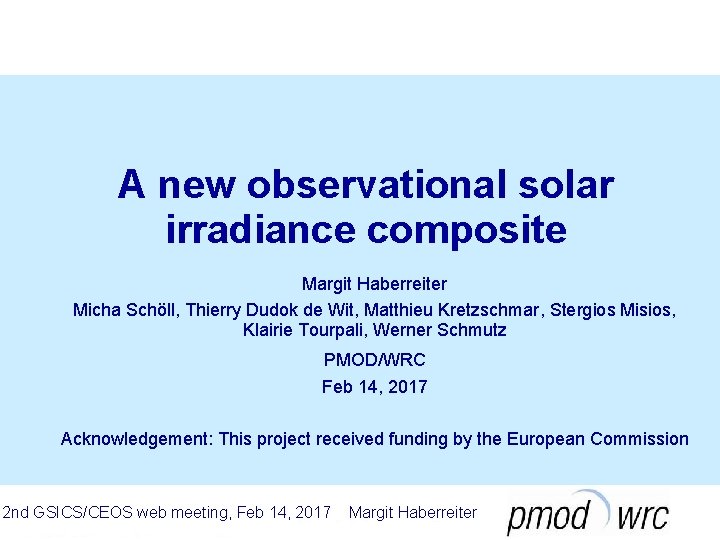 A new observational solar irradiance composite

Margit Haberreiter

Micha Schöll, Thierry Dudok de Wit, Matthieu Kretzschmar, Stergios Misios, Klairie Tourpali, Werner Schmutz

PMOD/WRC

Feb 14, 2017

Acknowledgement: This project received funding by the European Commission

2nd GSICS/CEOS web meeting, Feb 14, 2017 Margit Haberreiter

pmod wrc